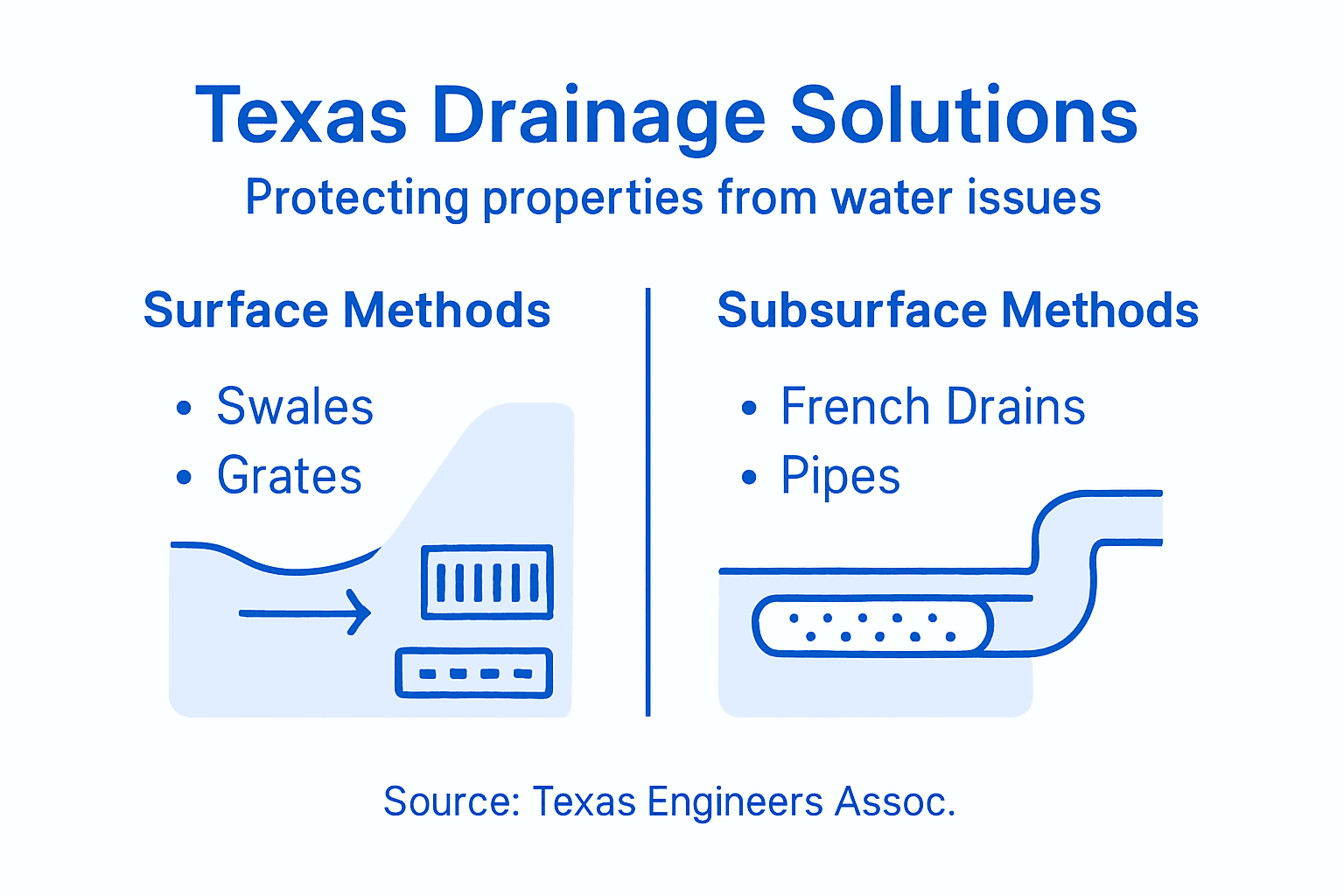 Texas Drainage Solutions

Protecting properties from water issues

Surface Methods

• Swales
• Grates

Subsurface Methods

• French Drains
• Pipes

Source: Texas Engineers Assoc.